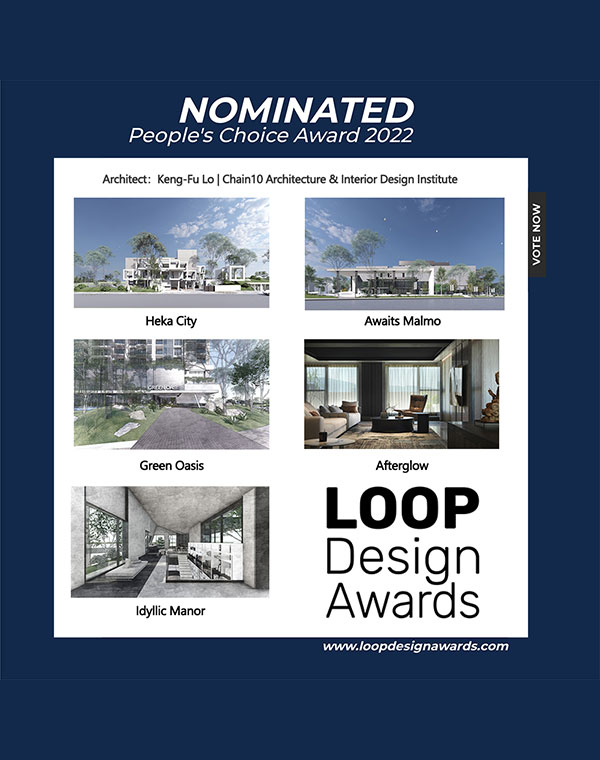 NOMINATED
People's Choice Award 2022

Architect: Keng-Fu Lo | Chain10 Architecture & Interior Design Institute

VOTE NOW

Heka City

Awaits Malmo

Green Oasis

Afterglow

Idyllic Manor

LOOP
Design
Awards

www.loopdesignawards.com